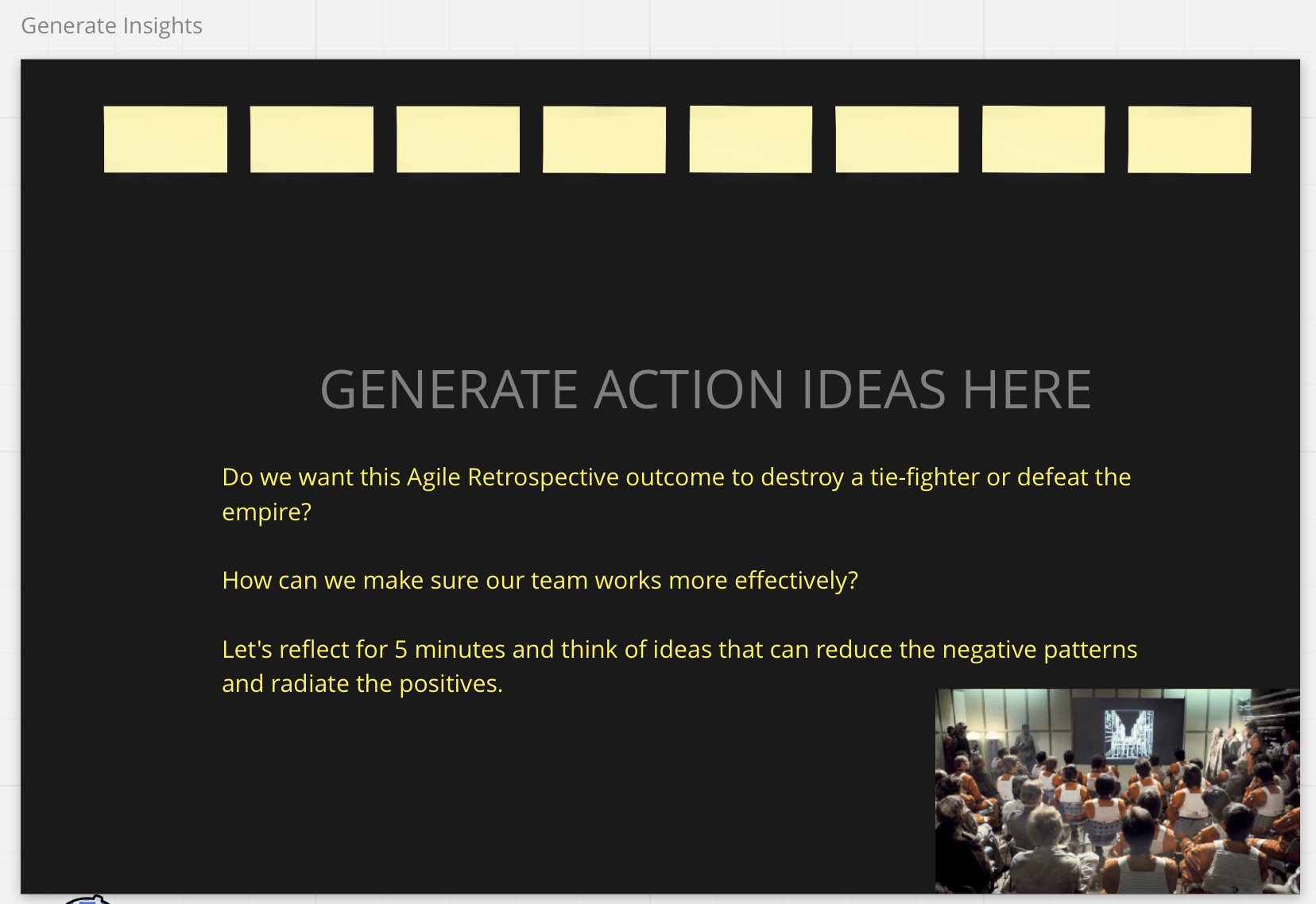 Generate Insights

GENERATE ACTION IDEAS HERE

Do we want this Agile Retrospective outcome to destroy a tie-fighter or defeat the empire?

How can we make sure our team works more effectively?

Let's reflect for 5 minutes and think of ideas that can reduce the negative patterns and radiate the positives.